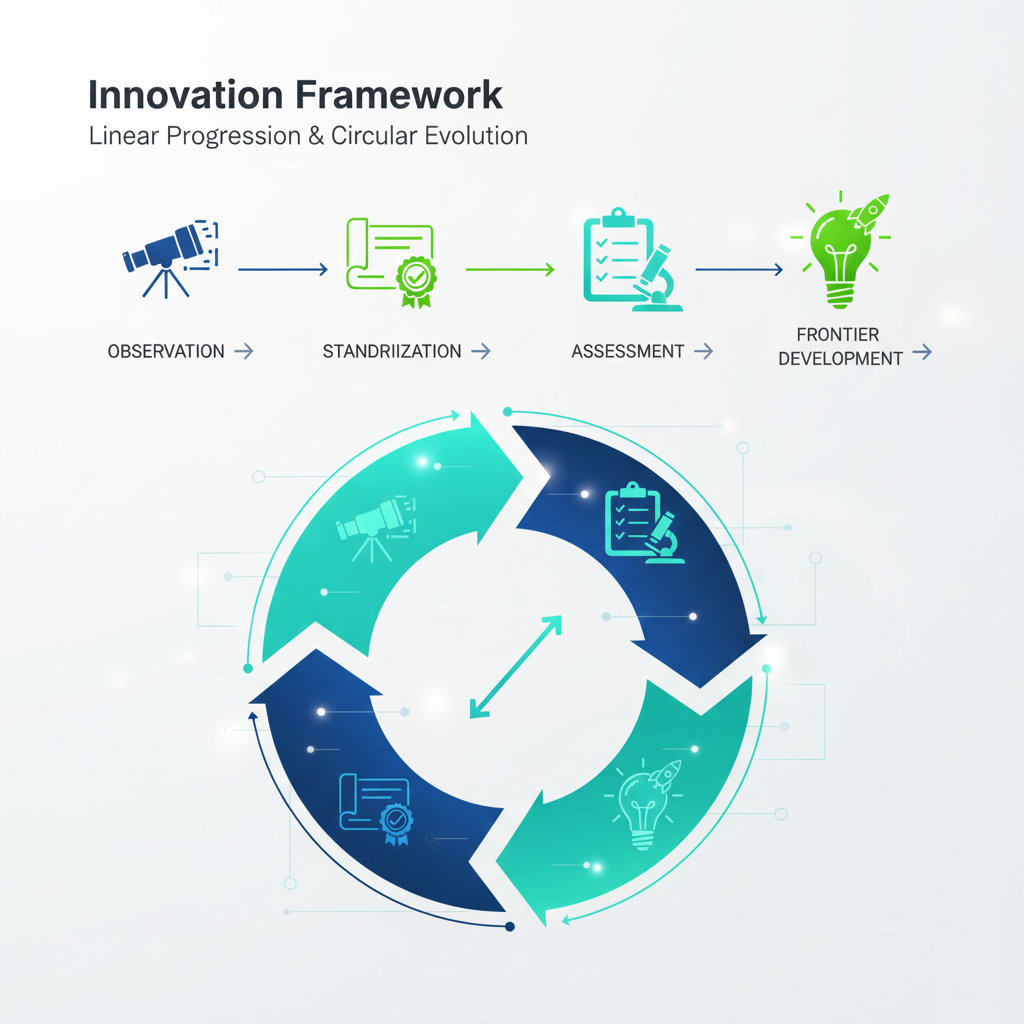 Innovation Framework

Linear Progression & Circular Evolution

OBSERVATION →

STANDRIIZATION →

ASSESSMENT →

FRONTIER DEVELOPMENT →